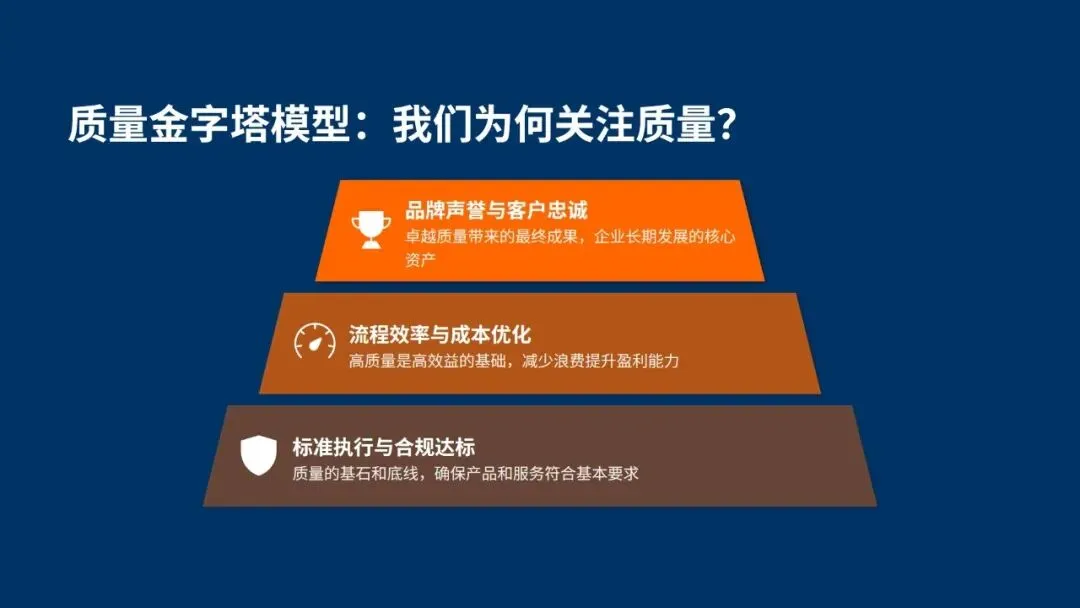 质量金字塔模型：我们为何关注质量?

品牌声誉与客户忠诚
卓越质量带来的最终成果，企业长期发展的核心资产

流程效率与成本优化
高质量是高效益的基础，减少浪费提升盈利能力

标准执行与合规达标
质量的基石和底线，确保产品和服务符合基本要求